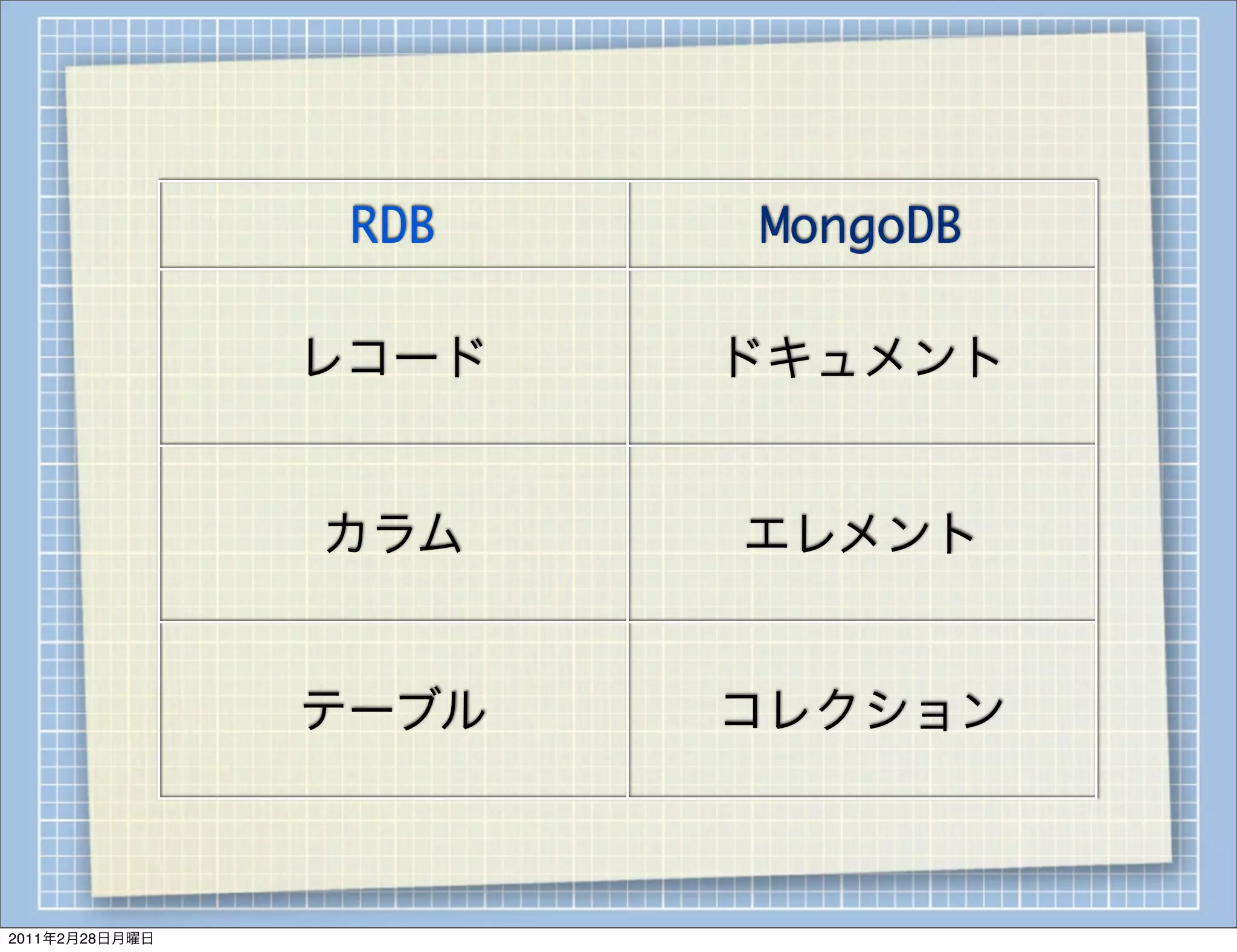 | RDB | MongoDB |
|---|---|
| レコード | ドキュメント |
| カラム | エレメント |
| テーブル | コレクション |

2011年2月28日月曜日